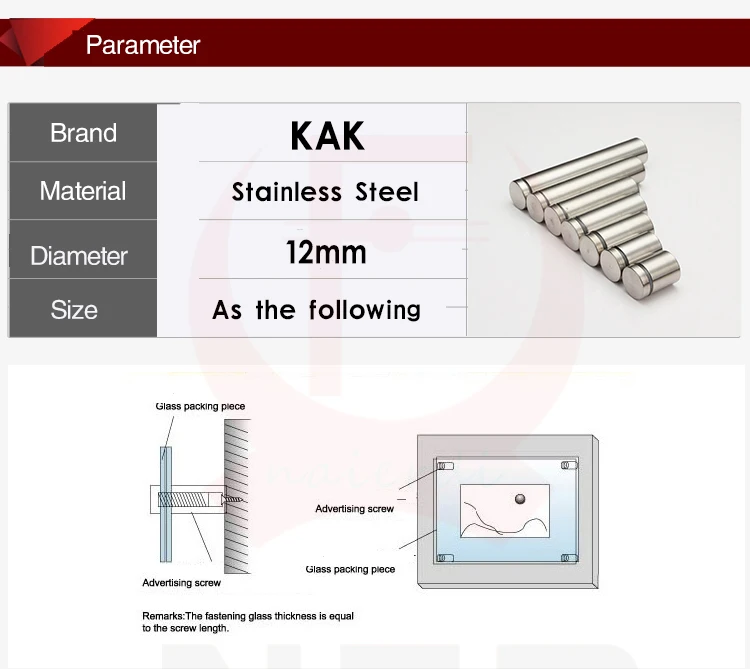 Parameter

| Brand | KAK |
|---|---|
| Material | Stainless Steel |
| Diameter | 12mm |
| Size | As the following |

Glass packing piece

Advertising screw

Advertising screw

Glass packing piece

Remarks:The fastening glass thickness is equal to the screw length.